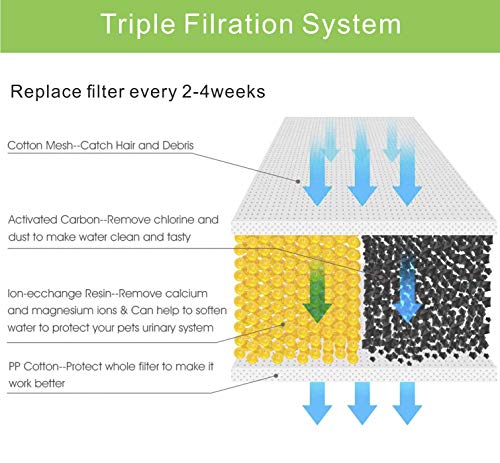 Triple Filration System

Replace filter every 2-4weeks

Cotton Mesh--Catch Hair and Debris

Activated Carbon--Remove chlorine and dust to make water clean and tasty

Ion-ecchange Resin--Remove calcium and magnesium ions & Can help to soften water to protect your pets urinary system

PP Cotton--Protect whole filter to make it work better